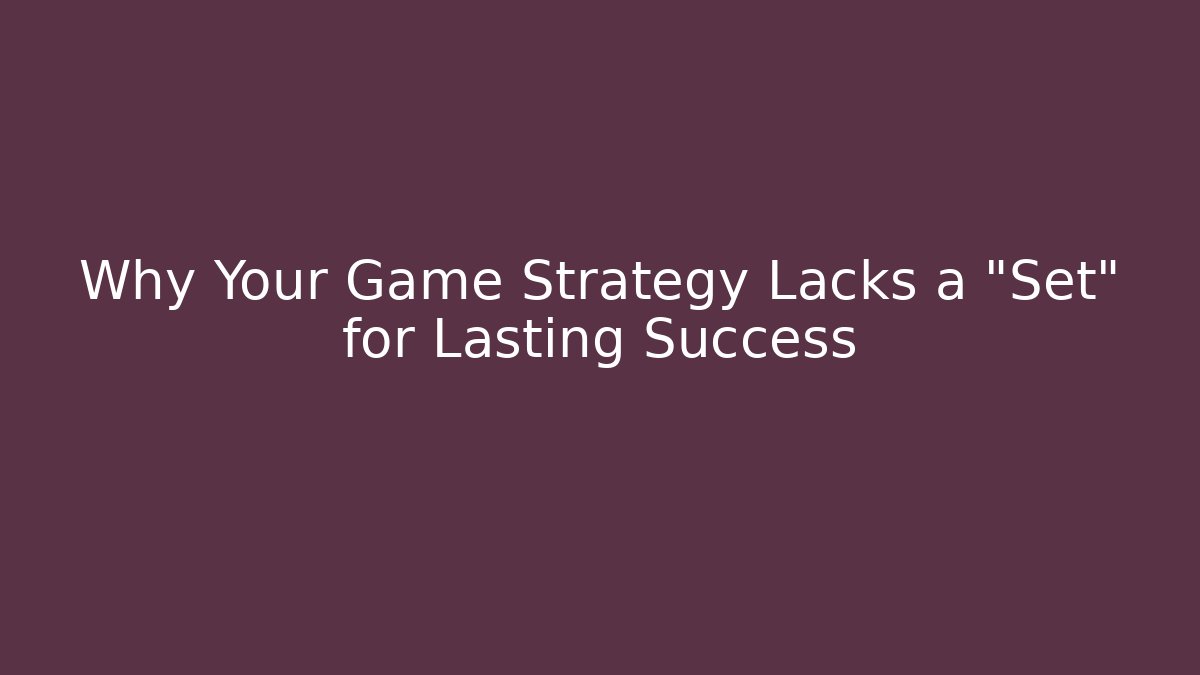 Why Your Game Strategy Lacks a "Set" for Lasting Success